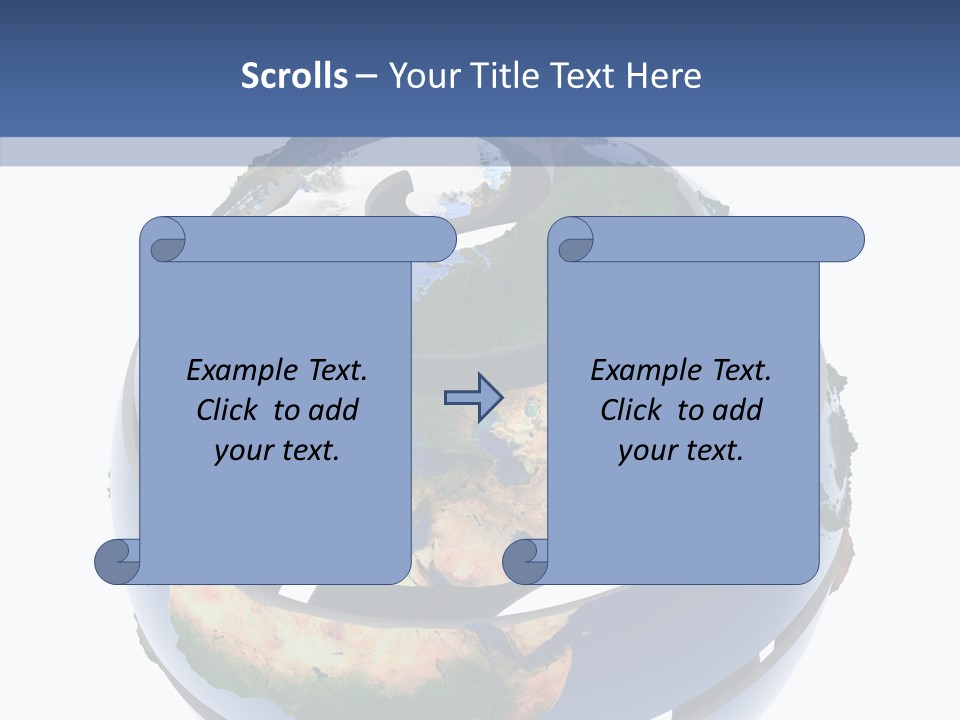 Scrolls – Your Title Text Here

Example Text. Click to add your text.

Example Text. Click to add your text.